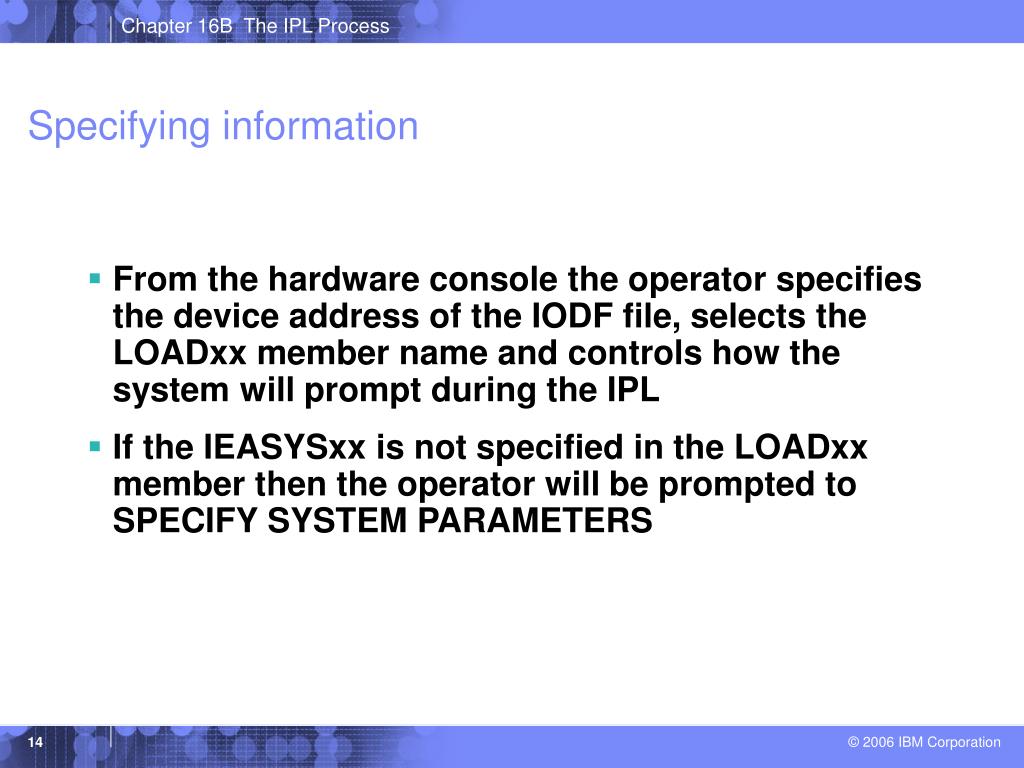 Chapter 16B The IPL Process

Specifying information

▪ From the hardware console the operator specifies the device address of the IODF file, selects the LOADxx member name and controls how the system will prompt during the IPL

▪ If the IEASYSxx is not specified in the LOADxx member then the operator will be prompted to SPECIFY SYSTEM PARAMETERS

14

© 2006 IBM Corporation